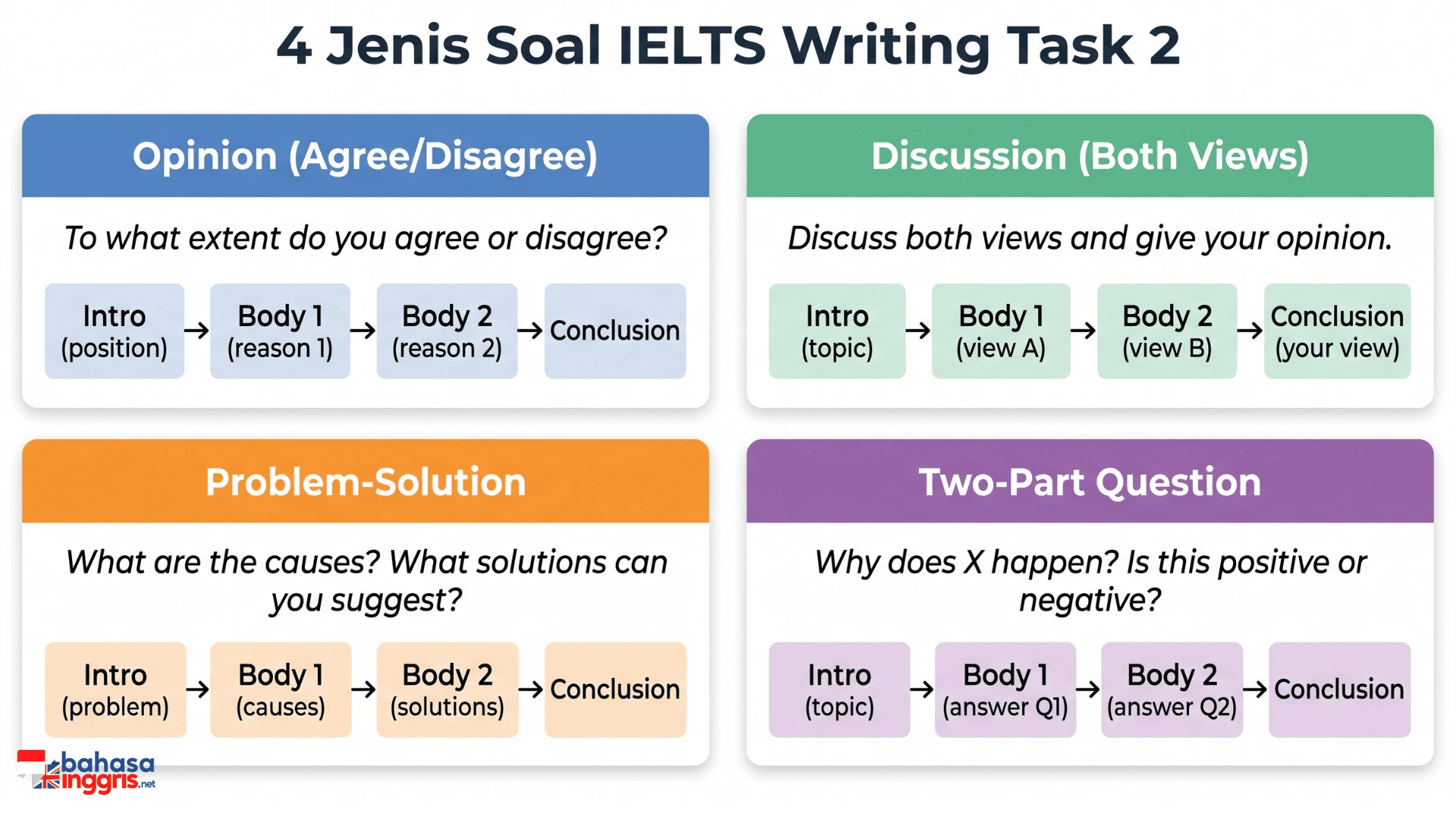 4 Jenis Soal IELTS Writing Task 2

Opinion (Agree/Disagree)

To what extent do you agree or disagree?

Intro (position) → Body 1 (reason 1) → Body 2 (reason 2) → Conclusion

Discussion (Both Views)

Discuss both views and give your opinion.

Intro (topic) → Body 1 (view A) → Body 2 (view B) → Conclusion (your view)

Problem-Solution

What are the causes? What solutions can you suggest?

Intro (problem) → Body 1 (causes) → Body 2 (solutions) → Conclusion

Two-Part Question

Why does X happen? Is this positive or negative?

Intro (topic) → Body 1 (answer Q1) → Body 2 (answer Q2) → Conclusion

bahasa inggris.net